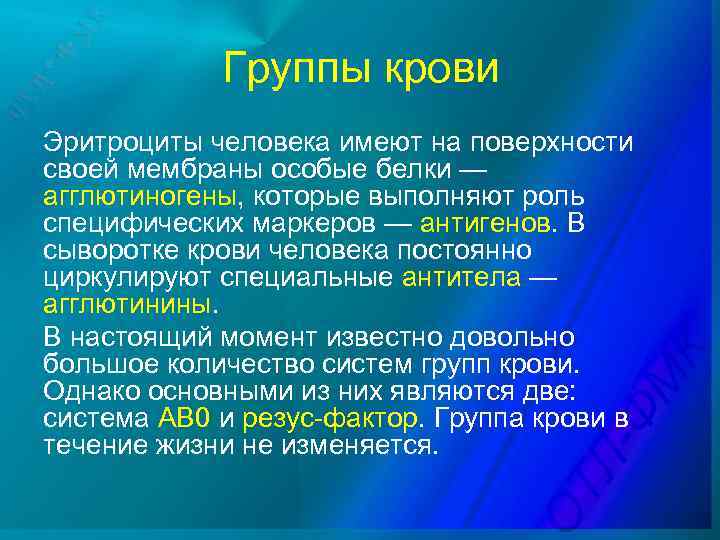 Группы крови

Эритроциты человека имеют на поверхности своей мембраны особые белки — агглютиногены, которые выполняют роль специфических маркеров — антигенов. В сыворотке крови человека постоянно циркулируют специальные антитела — агглютинины.

В настоящий момент известно довольно большое количество систем групп крови. Однако основными из них являются две: система АВ0 и резус-фактор. Группа крови в течение жизни не изменяется.